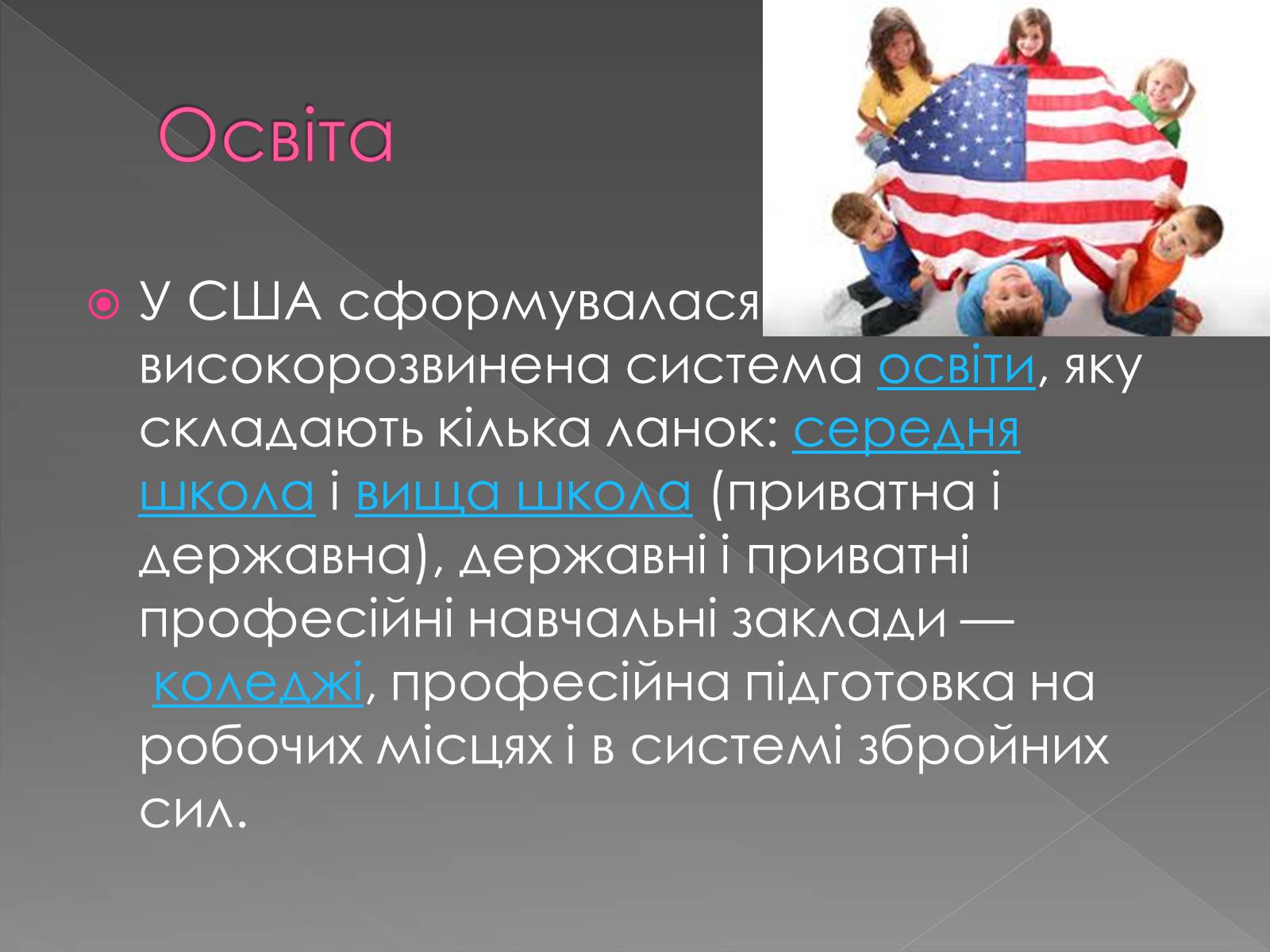 Освіта

У США сформувалася високорозвинена система освіти, яку складають кілька ланок: середня школа і вища школа (приватна і державна), державні і приватні професійні навчальні заклади — коледжі, професійна підготовка на робочих місцях і в системі збройних сил.